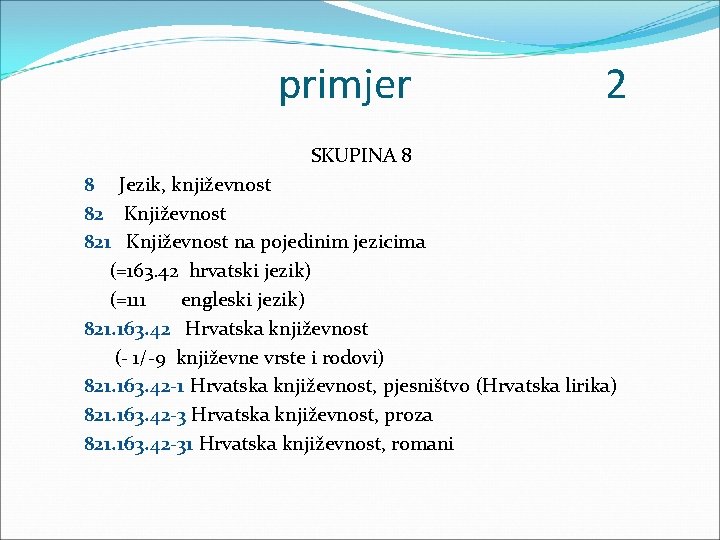 primjer 2

SKUPINA 8

8 Jezik, književnost

82 Književnost

821 Književnost na pojedinim jezicima

(=163.42 hrvatski jezik)

(=111 engleski jezik)

821.163.42 Hrvatska književnost

(- 1/-9 književne vrste i rodovi)

821.163.42-1 Hrvatska književnost, pjesništvo (Hrvatska lirika)

821.163.42-3 Hrvatska književnost, proza

821.163.42-31 Hrvatska književnost, romani